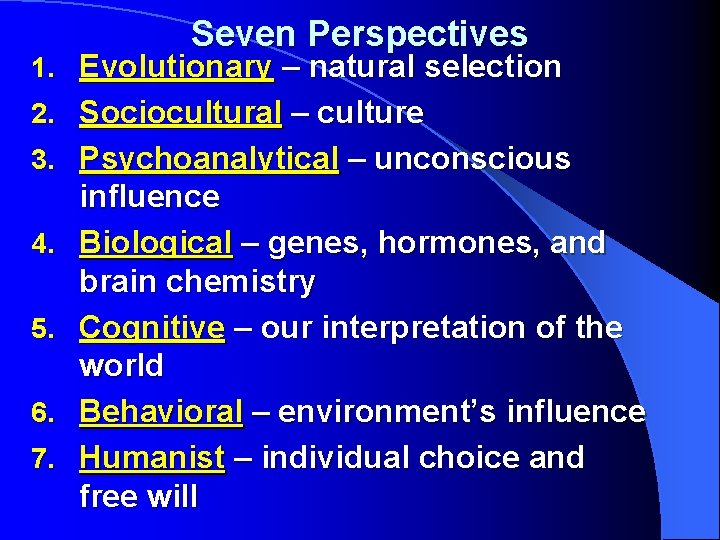 Seven Perspectives

1. Evolutionary – natural selection
2. Sociocultural – culture
3. Psychoanalytical – unconscious influence
4. Biological – genes, hormones, and brain chemistry
5. Cognitive – our interpretation of the world
6. Behavioral – environment's influence
7. Humanist – individual choice and free will